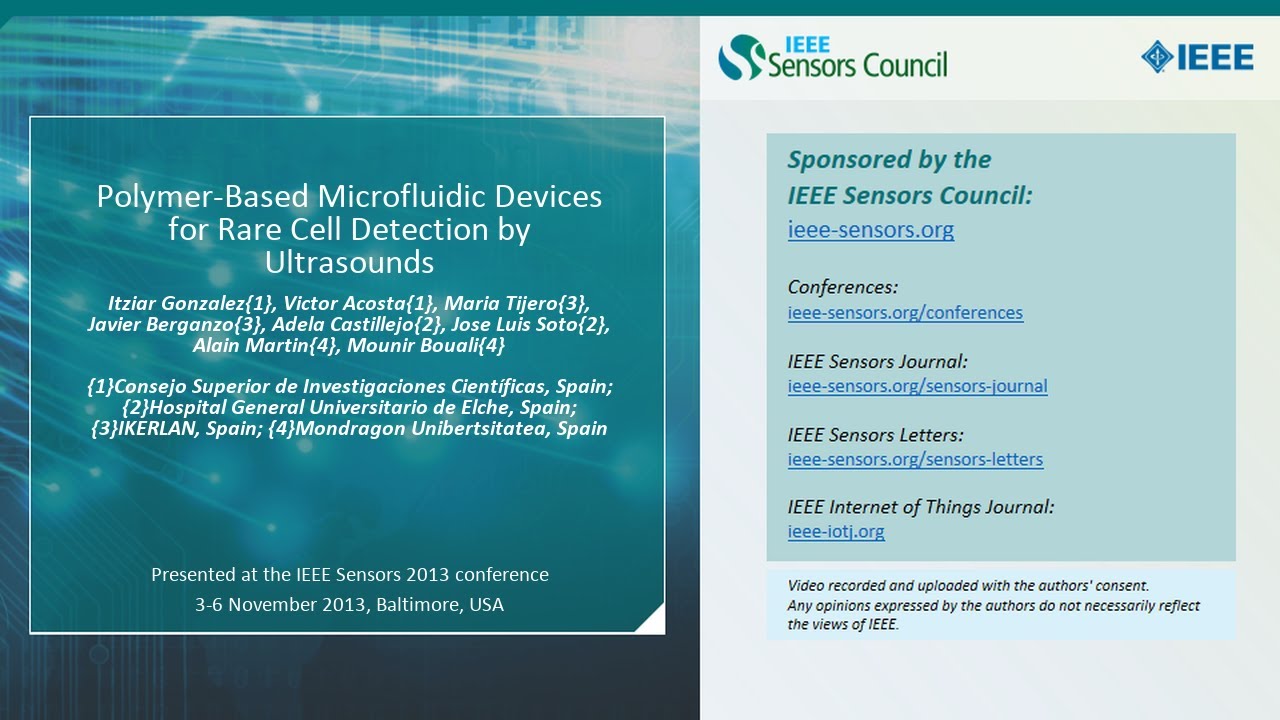 Polymer-Based Microfluidic Devices for Rare Cell Detection by Ultrasounds

Itziar Gonzalez{1}, Victor Acosta{1}, Maria Tijero{3}, Javier Berganzo{3}, Adela Castillejo{2}, Jose Luis Soto{2}, Alain Martin{4}, Mounir Bouali{4}

{1}Consejo Superior de Investigaciones Científicas, Spain; {2}Hospital General Universitario de Elche, Spain; {3}IKERLAN, Spain; {4}Mondragon Unibertsitatea, Spain

Presented at the IEEE Sensors 2013 conference

3-6 November 2013, Baltimore, USA

IEEE Sensors Council

IEEE

Sponsored by the IEEE Sensors Council:
ieee-sensors.org

Conferences:
ieee-sensors.org/conferences

IEEE Sensors Journal:
ieee-sensors.org/sensors-journal

IEEE Sensors Letters:
ieee-sensors.org/sensors-letters

IEEE Internet of Things Journal:
ieee-iotj.org

Video recorded and uploaded with the authors' consent.
Any opinions expressed by the authors do not necessarily reflect the views of IEEE.